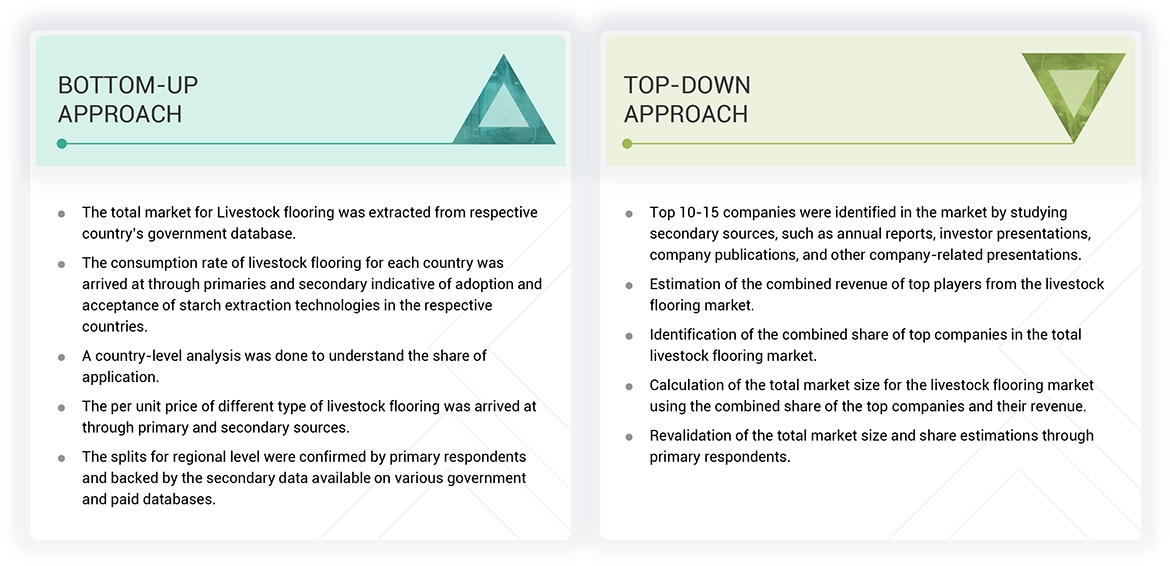 BOTTOM-UP APPROACH

- The total market for Livestock flooring was extracted from respective country's government database.
- The consumption rate of livestock flooring for each country was arrived at through primaries and secondary indicative of adoption and acceptance of starch extraction technologies in the respective countries.
- A country-level analysis was done to understand the share of application.
- The per unit price of different type of livestock flooring was arrived at through primary and secondary sources.
- The splits for regional level were confirmed by primary respondents and backed by the secondary data available on various government and paid databases.

TOP-DOWN APPROACH

- Top 10-15 companies were identified in the market by studying secondary sources, such as annual reports, investor presentations, company publications, and other company-related presentations.
- Estimation of the combined revenue of top players from the livestock flooring market.
- Identification of the combined share of top companies in the total livestock flooring market.
- Calculation of the total market size for the livestock flooring market using the combined share of the top companies and their revenue.
- Revalidation of the total market size and share estimations through primary respondents.